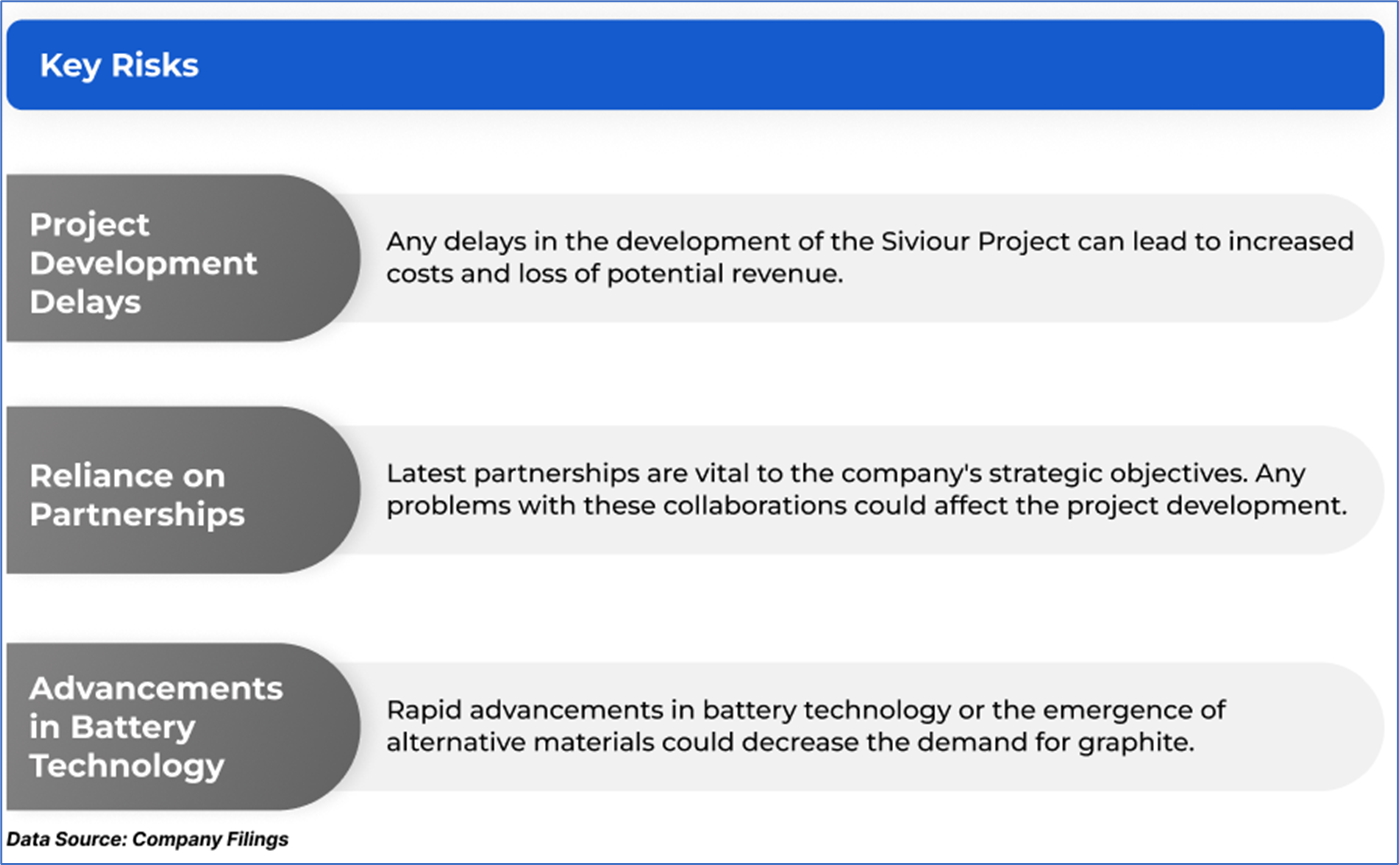 Key Risks

Project Development Delays

Any delays in the development of the Siviour Project can lead to increased costs and loss of potential revenue.

Reliance on Partnerships

Latest partnerships are vital to the company's strategic objectives. Any problems with these collaborations could affect the project development.

Advancements in Battery Technology

Rapid advancements in battery technology or the emergence of alternative materials could decrease the demand for graphite.

Data Source: Company Filings